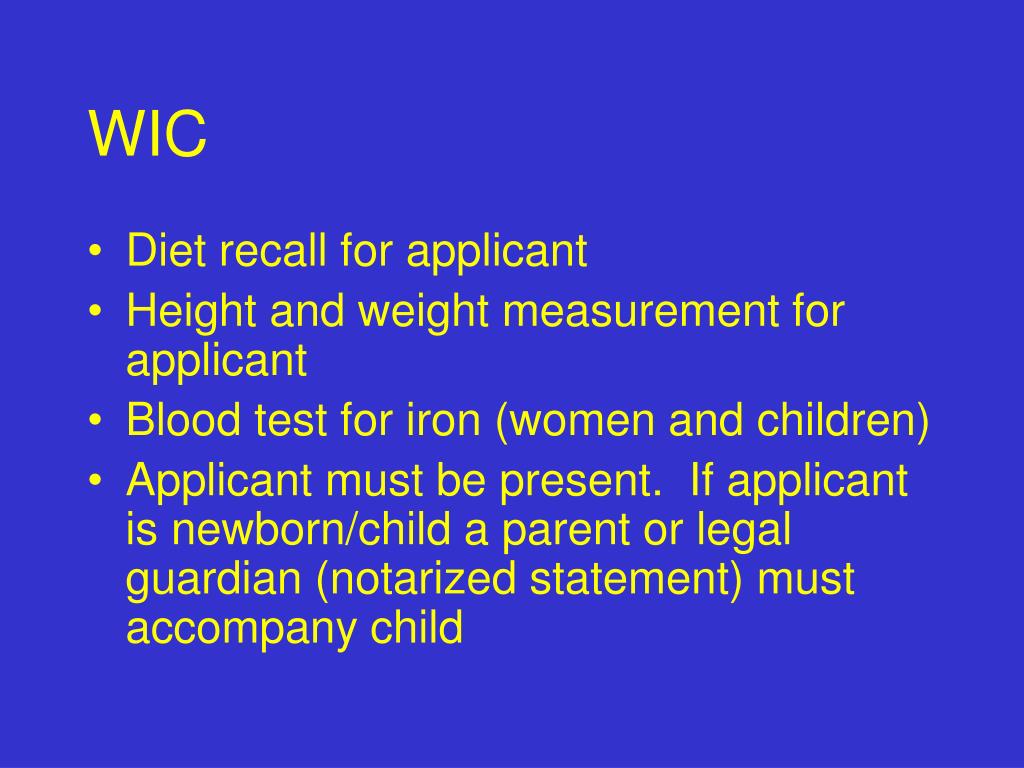 WIC

• Diet recall for applicant
• Height and weight measurement for applicant
• Blood test for iron (women and children)
• Applicant must be present. If applicant is newborn/child a parent or legal guardian (notarized statement) must accompany child